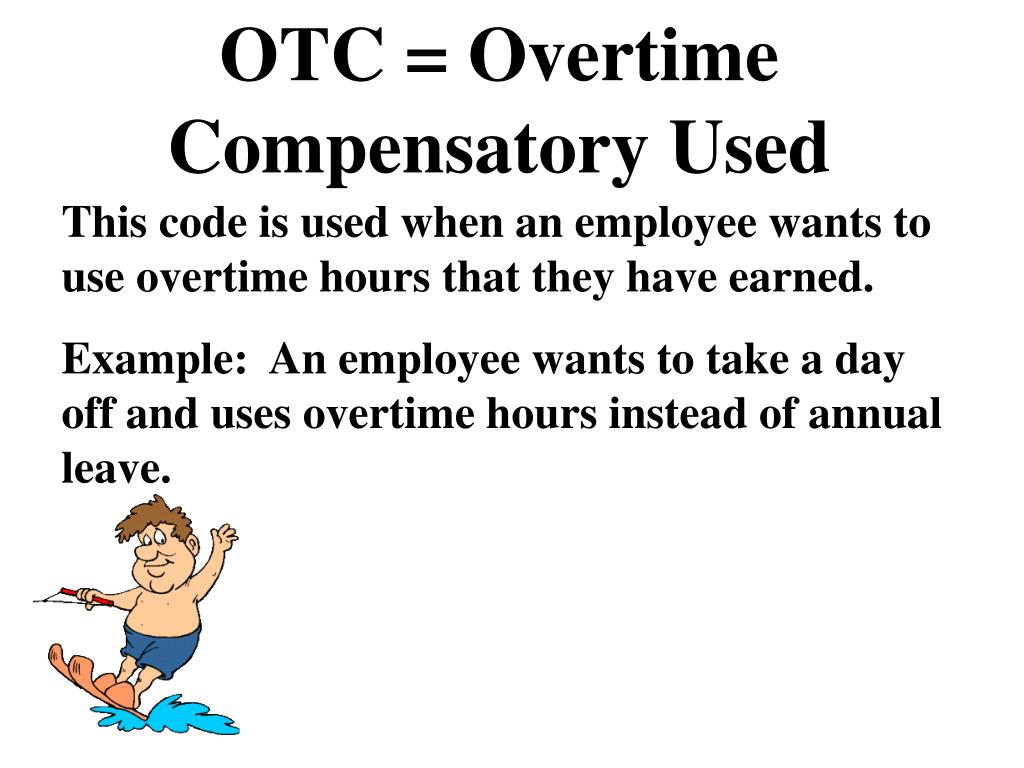 OTC = Overtime Compensatory Used

This code is used when an employee wants to use overtime hours that they have earned.

Example: An employee wants to take a day off and uses overtime hours instead of annual leave.